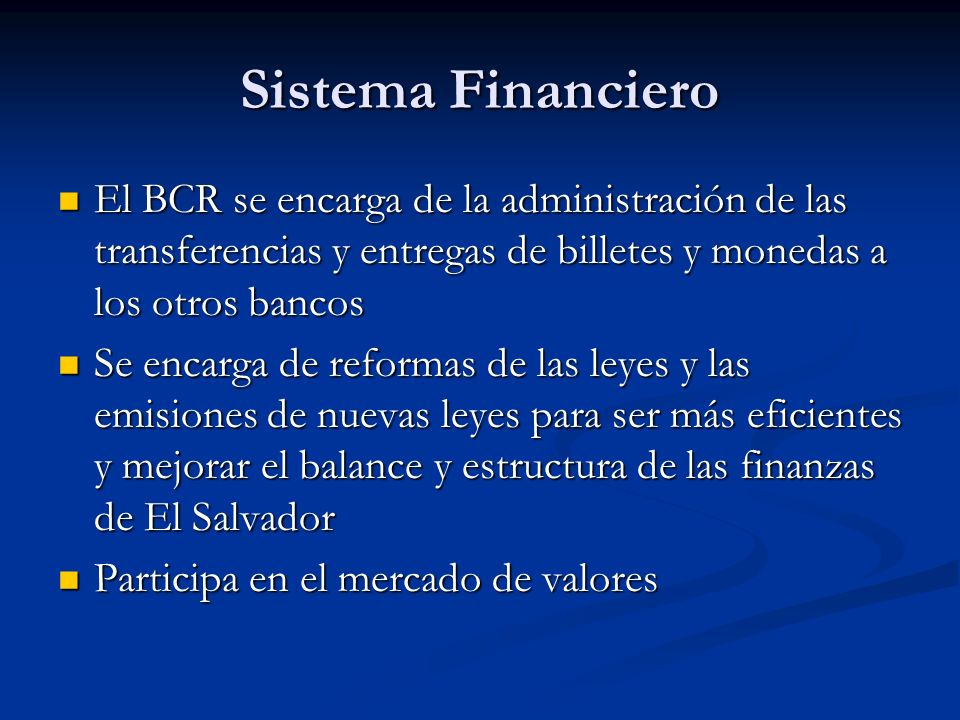 Sistema Financiero

- El BCR se encarga de la administración de las transferencias y entregas de billetes y monedas a los otros bancos
- Se encarga de reformas de las leyes y las emisiones de nuevas leyes para ser más eficientes y mejorar el balance y estructura de las finanzas de El Salvador
- Participa en el mercado de valores